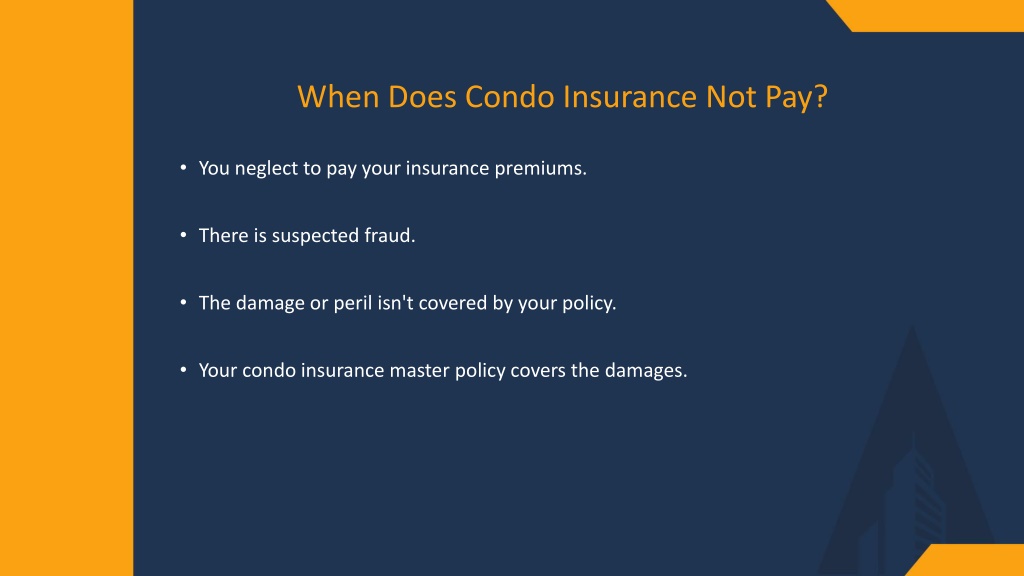 When Does Condo Insurance Not Pay?

• You neglect to pay your insurance premiums.

• There is suspected fraud.

• The damage or peril isn't covered by your policy.

• Your condo insurance master policy covers the damages.